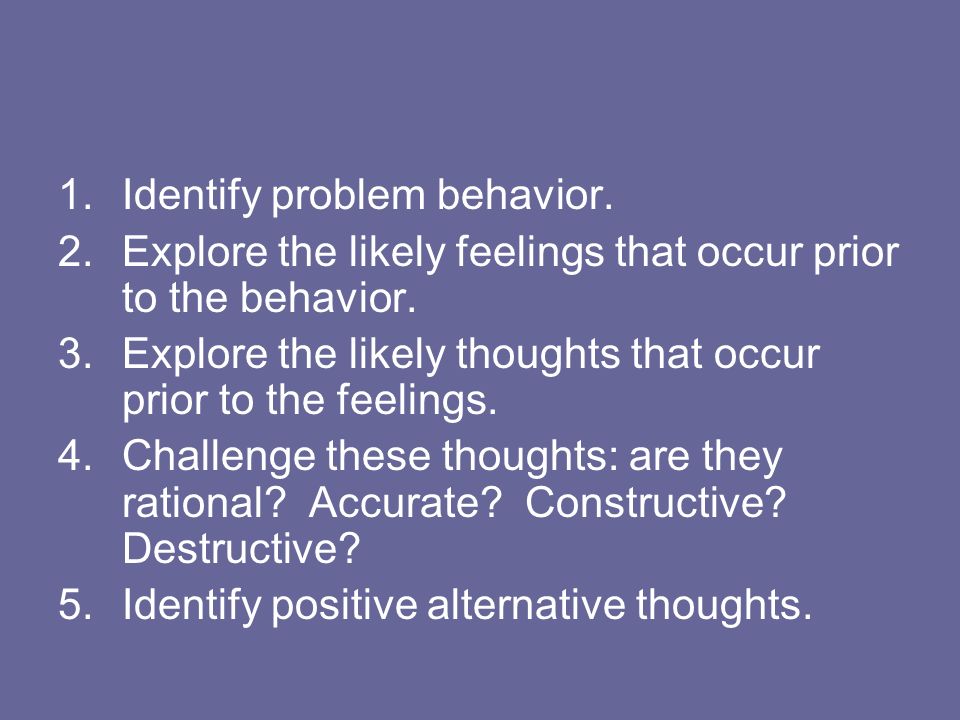 1. Identify problem behavior.
2. Explore the likely feelings that occur prior to the behavior.
3. Explore the likely thoughts that occur prior to the feelings.
4. Challenge these thoughts: are they rational? Accurate? Constructive? Destructive?
5. Identify positive alternative thoughts.